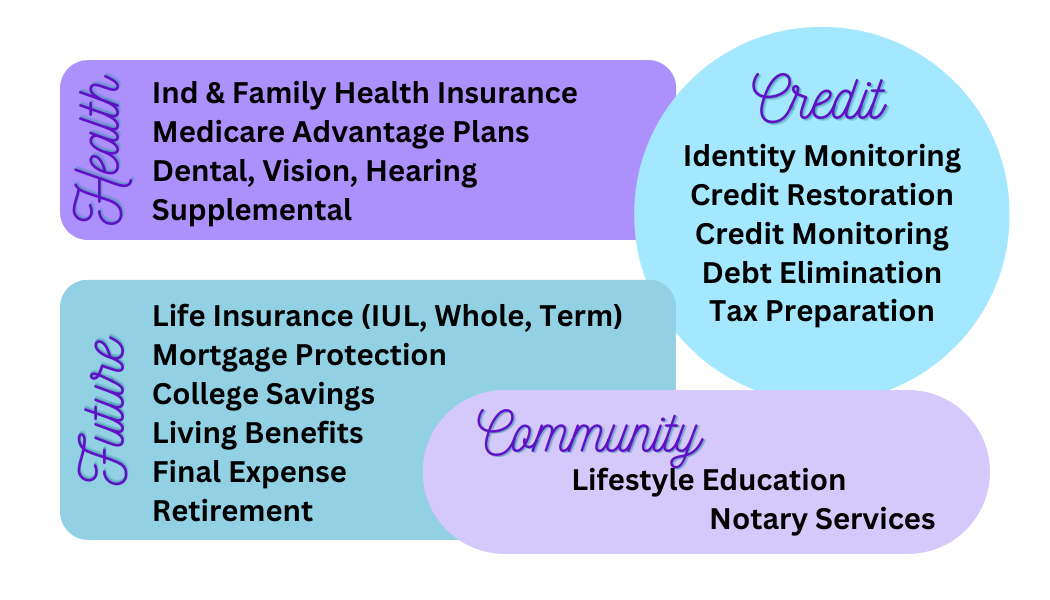 Health
Ind & Family Health Insurance
Medicare Advantage Plans
Dental, Vision, Hearing
Supplemental

Credit
Identity Monitoring
Credit Restoration
Credit Monitoring
Debt Elimination
Tax Preparation

Future
Life Insurance (IUL, Whole, Term)
Mortgage Protection
College Savings
Living Benefits
Final Expense
Retirement

Community
Lifestyle Education
Notary Services